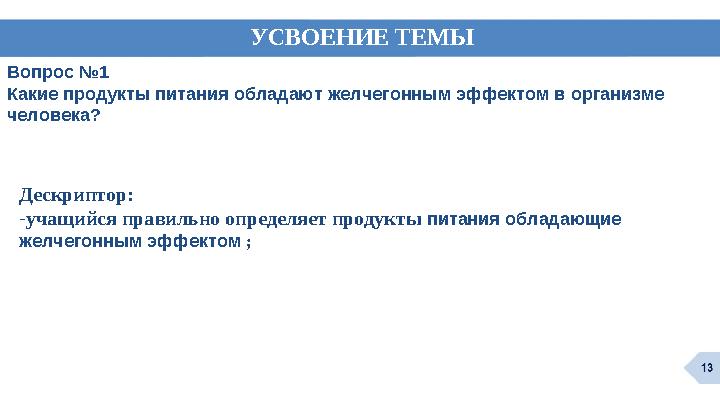 УСВОЕНИЕ ТЕМЫ

Вопрос №1
Какие продукты питания обладают желчегонным эффектом в организме человека?

Дескриптор:
-учащийся правильно определяет продукты питания обладающие желчегонным эффектом ;

13